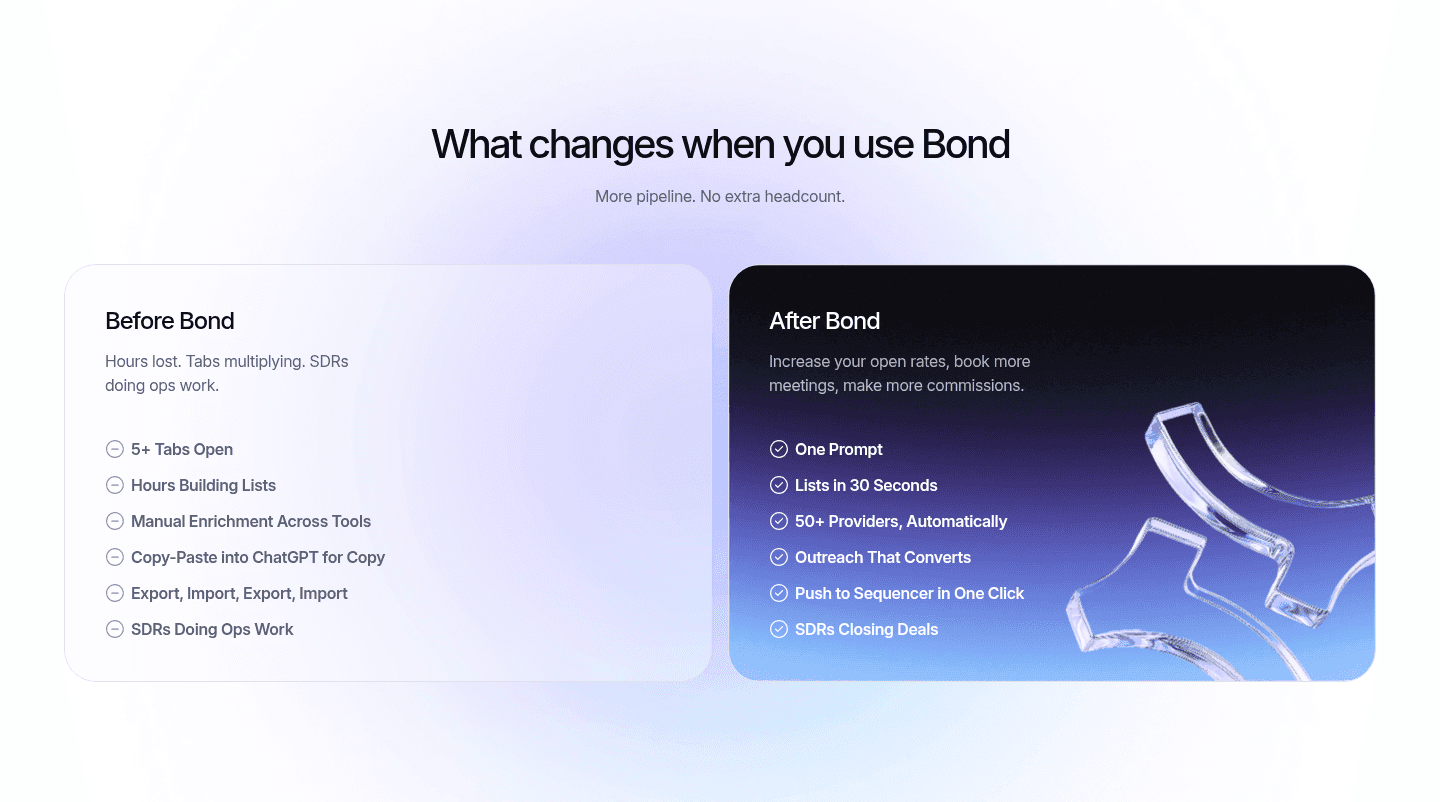 What changes when you use Bond

More pipeline. No extra headcount.

Before Bond

Hours lost. Tabs multiplying. SDRs doing ops work.

5+ Tabs Open
Hours Building Lists
Manual Enrichment Across Tools
Copy-Paste into ChatGPT for Copy
Export, Import, Export, Import
SDRs Doing Ops Work

After Bond

Increase your open rates, book more meetings, make more commissions.

One Prompt
Lists in 30 Seconds
50+ Providers, Automatically
Outreach That Converts
Push to Sequencer in One Click
SDRs Closing Deals